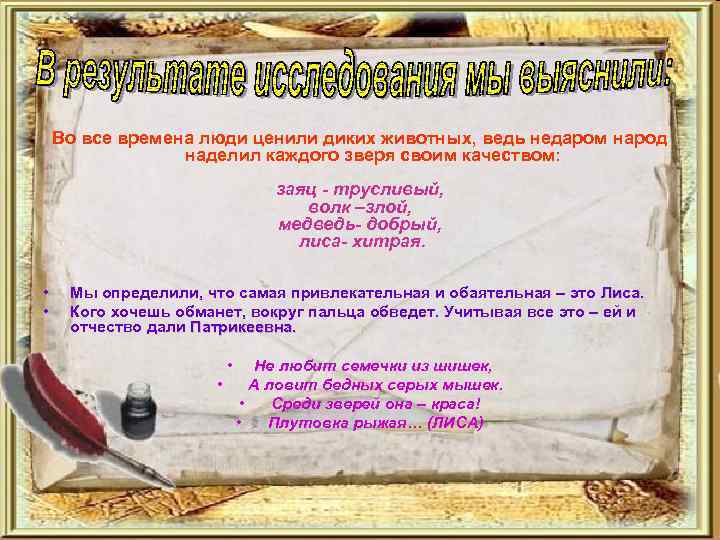 В результате исследования мы выяснили:

Во все времена люди ценили диких животных, ведь недаром народ наделил каждого зверя своим качеством:

заяц - трусливый,
волк –злой,
медведь- добрый,
лиса- хитрая.

• Мы определили, что самая привлекательная и обаятельная – это Лиса.
• Кого хочешь обманет, вокруг пальца обведет. Учитывая все это – ей и отчество дали Патрикеевна.

• Не любит семечки из шишек,
• А ловит бедных серых мышек.
• Среди зверей она – краса!
• Плутовка рыжая… (ЛИСА)